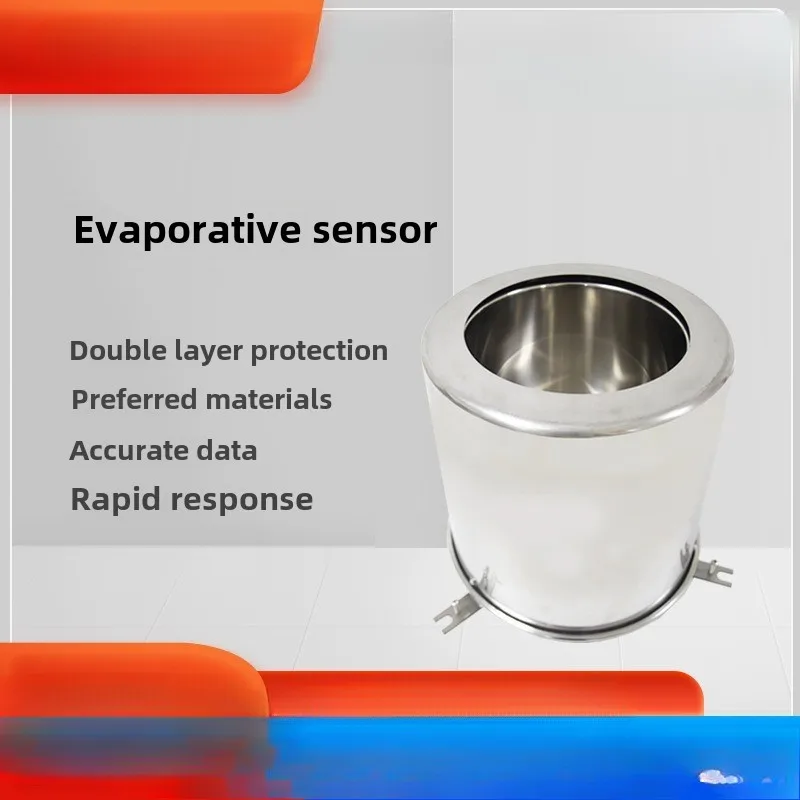 Evaporative sensor

Double layer protection

Preferred materials

Accurate data

Rapid response